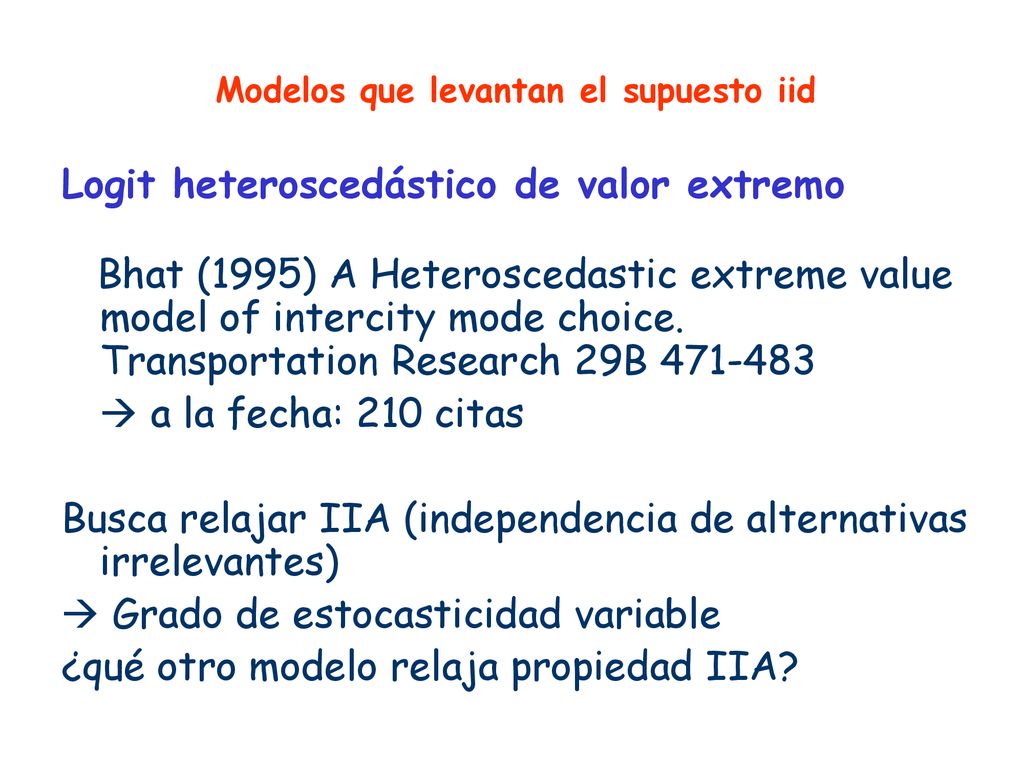 Modelos que levantan el supuesto iid

Logit heteroscedástico de valor extremo

Bhat (1995) A Heteroscedastic extreme value model of intercity mode choice. Transportation Research 29B 471-483

→ a la fecha: 210 citas

Busca relajar IIA (independencia de alternativas irrelevantes)

→ Grado de estocasticidad variable

¿qué otro modelo relaja propiedad IIA?